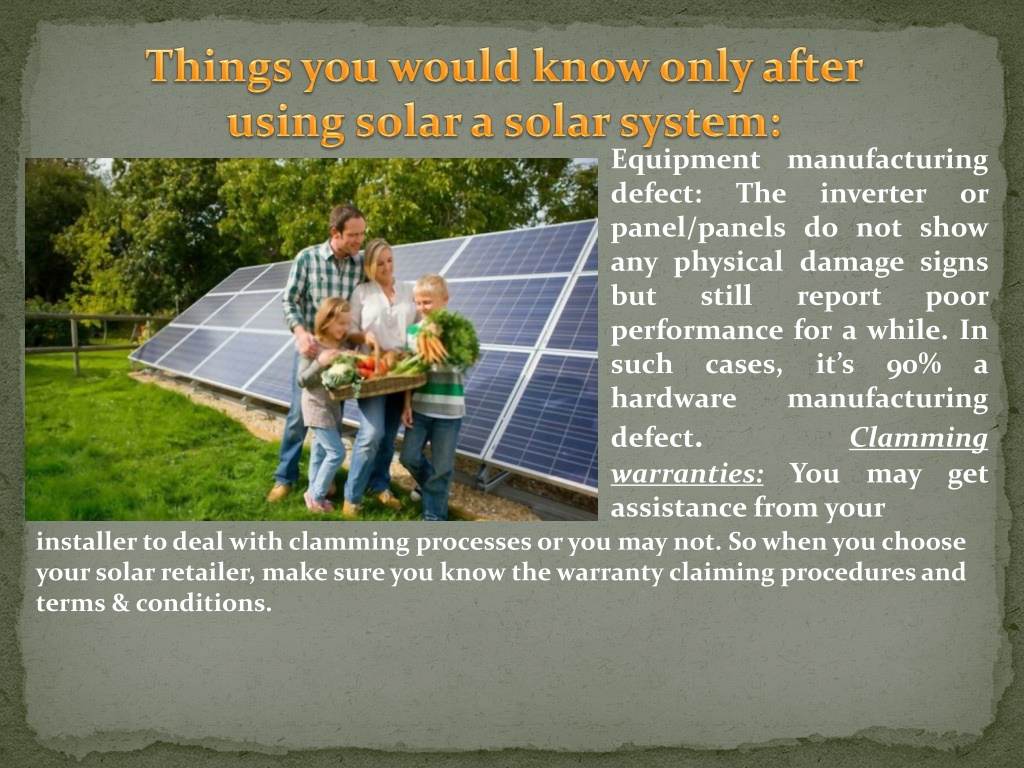 Things you would know only after using solar a solar system:

Equipment manufacturing defect: The inverter or panel/panels do not show any physical damage signs but still report poor performance for a while. In such cases, it's 90% a hardware manufacturing defect. Clamming warranties: You may get assistance from your installer to deal with clamming processes or you may not. So when you choose your solar retailer, make sure you know the warranty claiming procedures and terms & conditions.